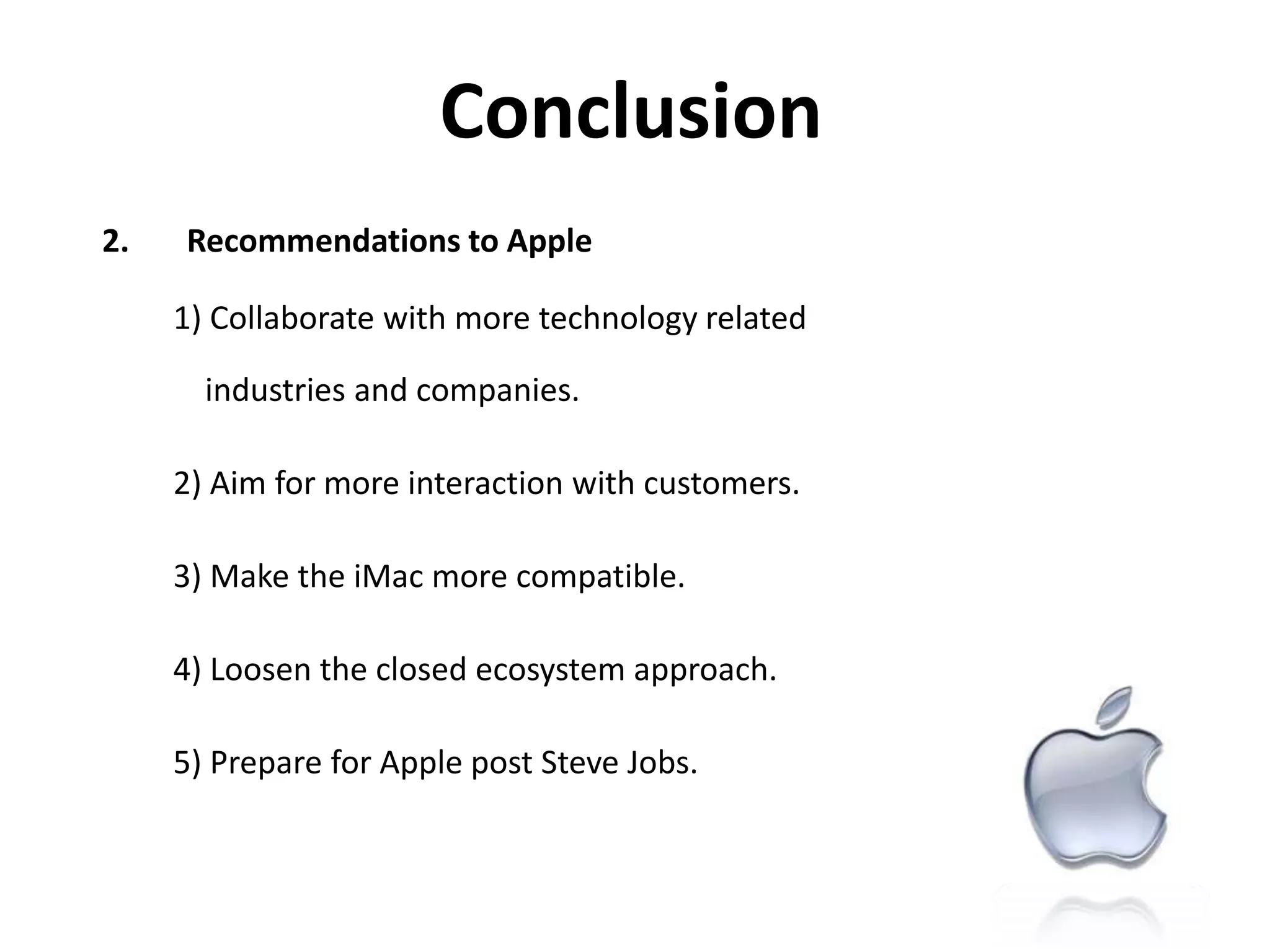 Conclusion

2. Recommendations to Apple

1) Collaborate with more technology related industries and companies.

2) Aim for more interaction with customers.

3) Make the iMac more compatible.

4) Loosen the closed ecosystem approach.

5) Prepare for Apple post Steve Jobs.